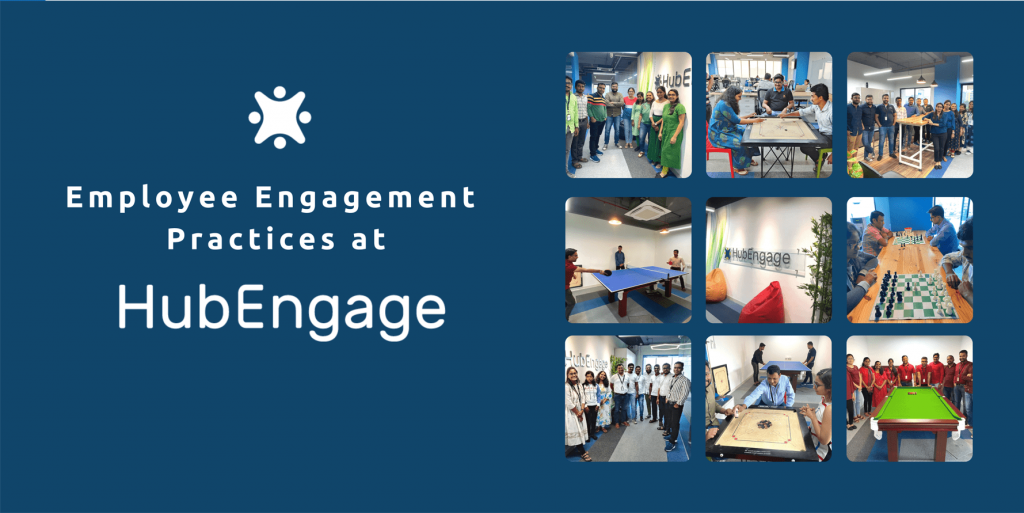 Employee Engagement Practices at

HubEngage

HubE

HubEngage

HubEngage